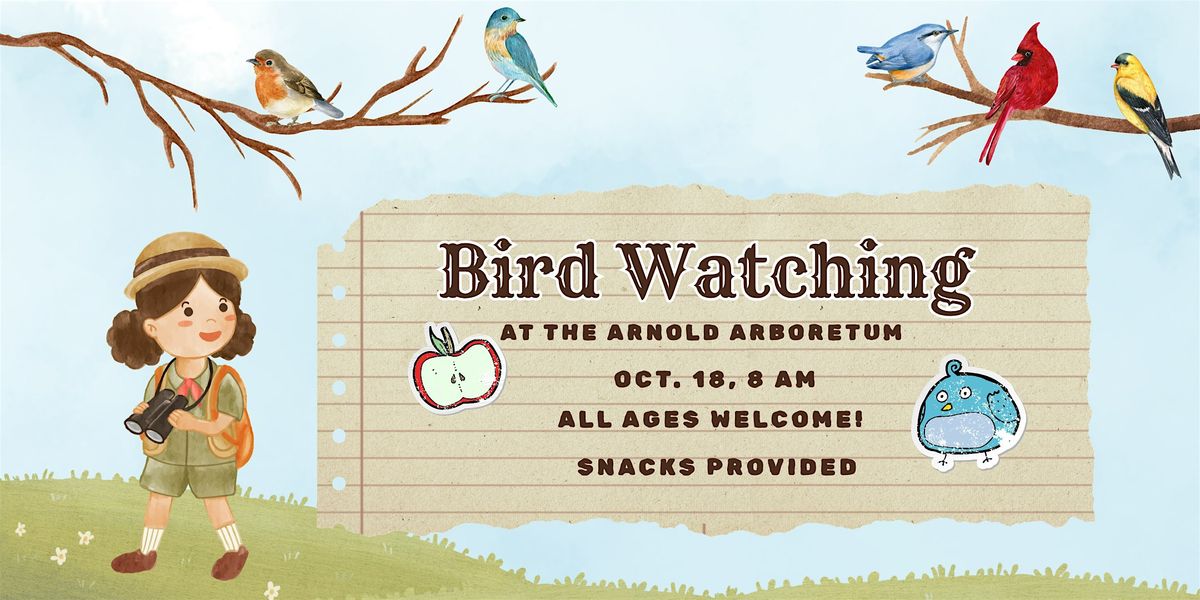 Bird Watching

AT THE ARNOLD ARBORETUM

OCT. 18, 8 AM

ALL AGES WELCOME!

SNACKS PROVIDED